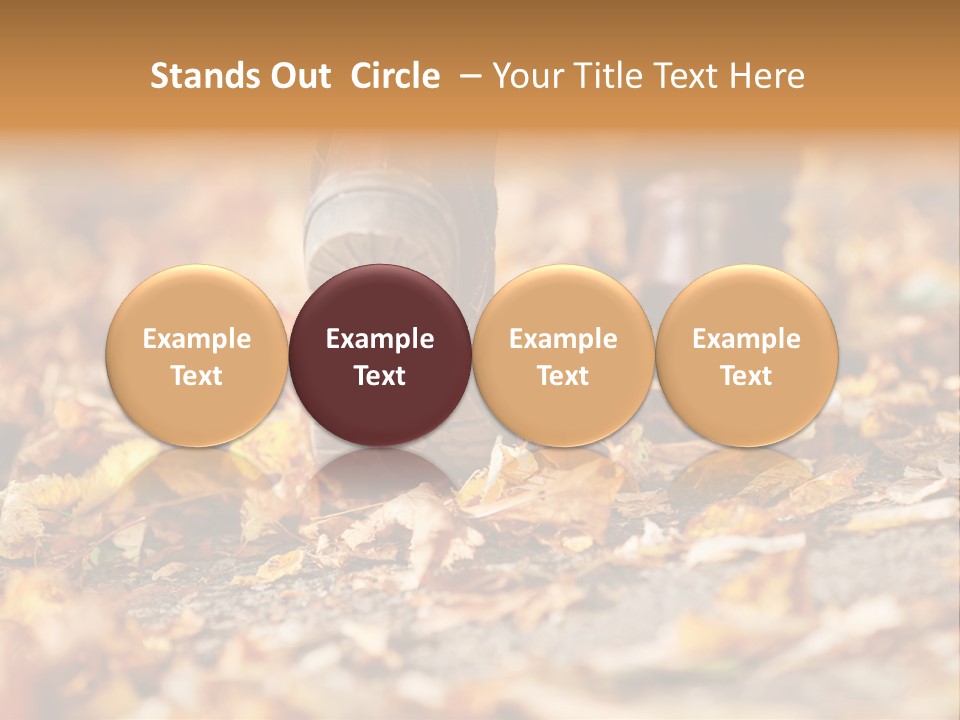 Stands Out Circle – Your Title Text Here

Example Text

Example Text

Example Text

Example Text